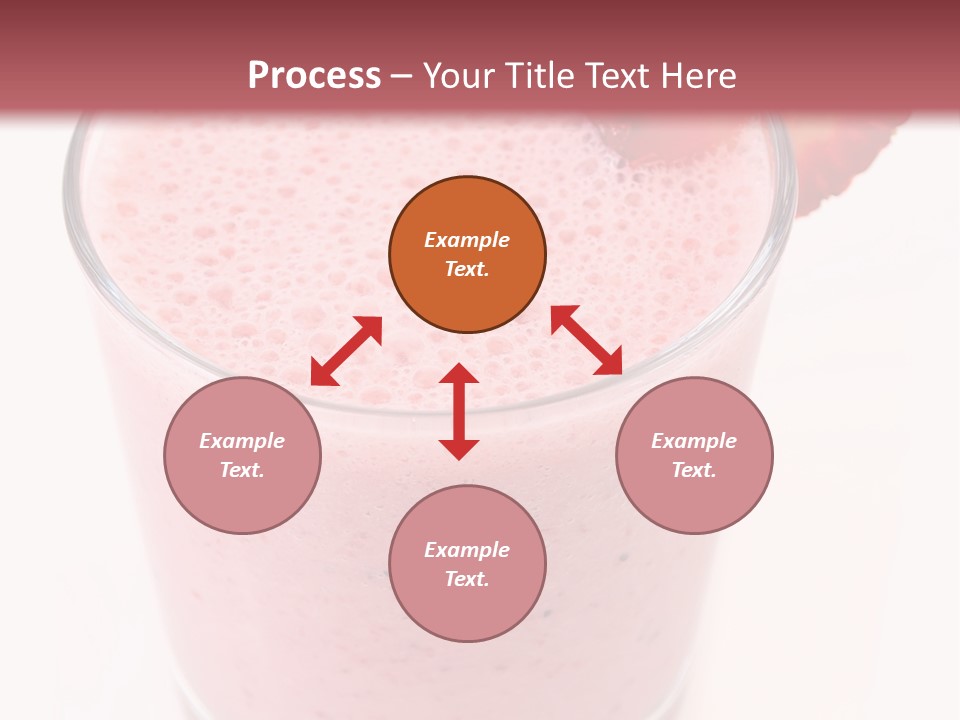 Process – Your Title Text Here

Example Text.

Example Text.

Example Text.

Example Text.